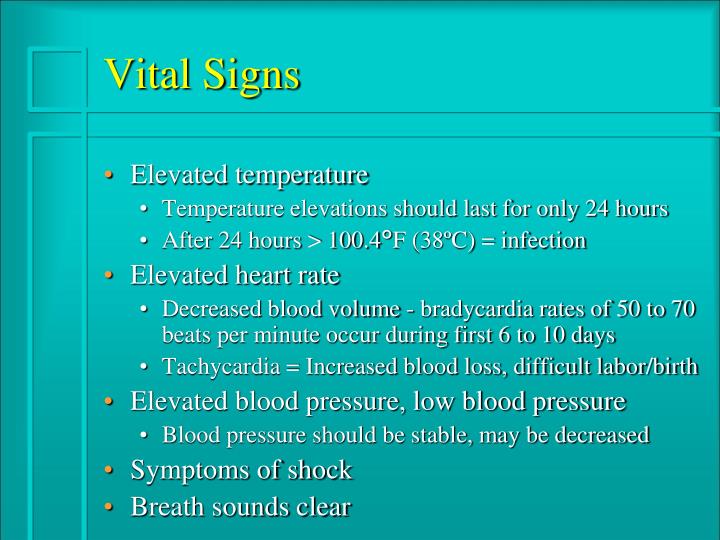 Vital Signs

• Elevated temperature
  • Temperature elevations should last for only 24 hours
  • After 24 hours > 100.4°F (38ºC) = infection
• Elevated heart rate
  • Decreased blood volume - bradycardia rates of 50 to 70 beats per minute occur during first 6 to 10 days
  • Tachycardia = Increased blood loss, difficult labor/birth
• Elevated blood pressure, low blood pressure
  • Blood pressure should be stable, may be decreased
• Symptoms of shock
• Breath sounds clear